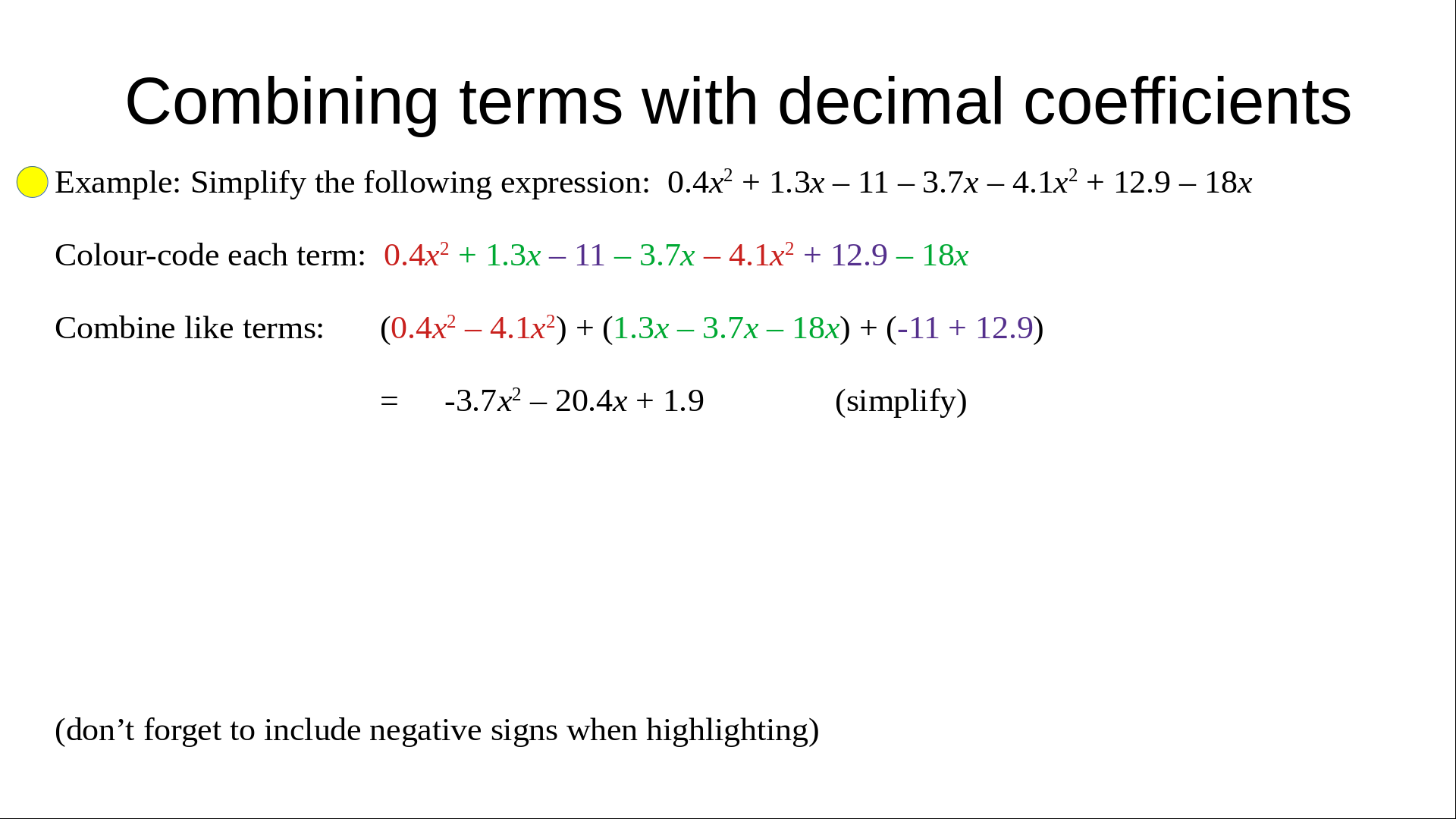 Combining terms with decimal coefficients

Example: Simplify the following expression: $0.4x^2 + 1.3x – 11 – 3.7x – 4.1x^2 + 12.9 – 18x$

Colour-code each term: $0.4x^2 + 1.3x – 11 – 3.7x – 4.1x^2 + 12.9 – 18x$

Combine like terms: $(0.4x^2 – 4.1x^2) + (1.3x – 3.7x – 18x) + (-11 + 12.9)$

$= -3.7x^2 – 20.4x + 1.9$ (simplify)

(don’t forget to include negative signs when highlighting)